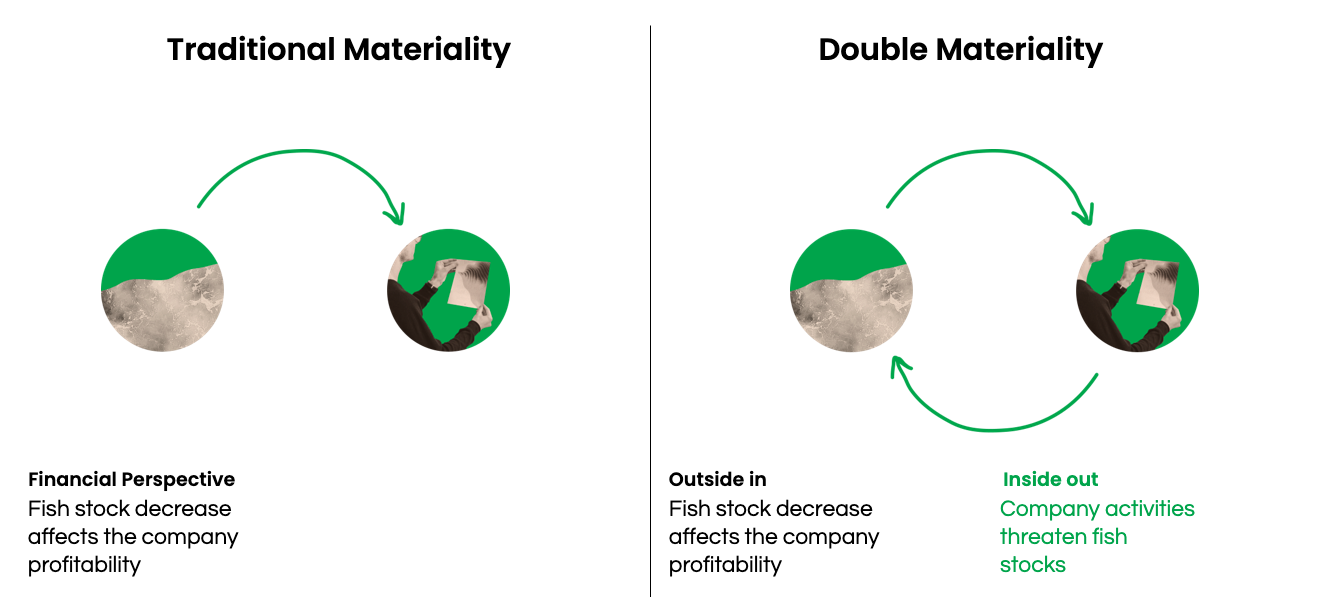 Traditional Materiality

Financial Perspective
Fish stock decrease affects the company profitability

Double Materiality

Outside in
Fish stock decrease affects the company profitability

Inside out
Company activities threaten fish stocks